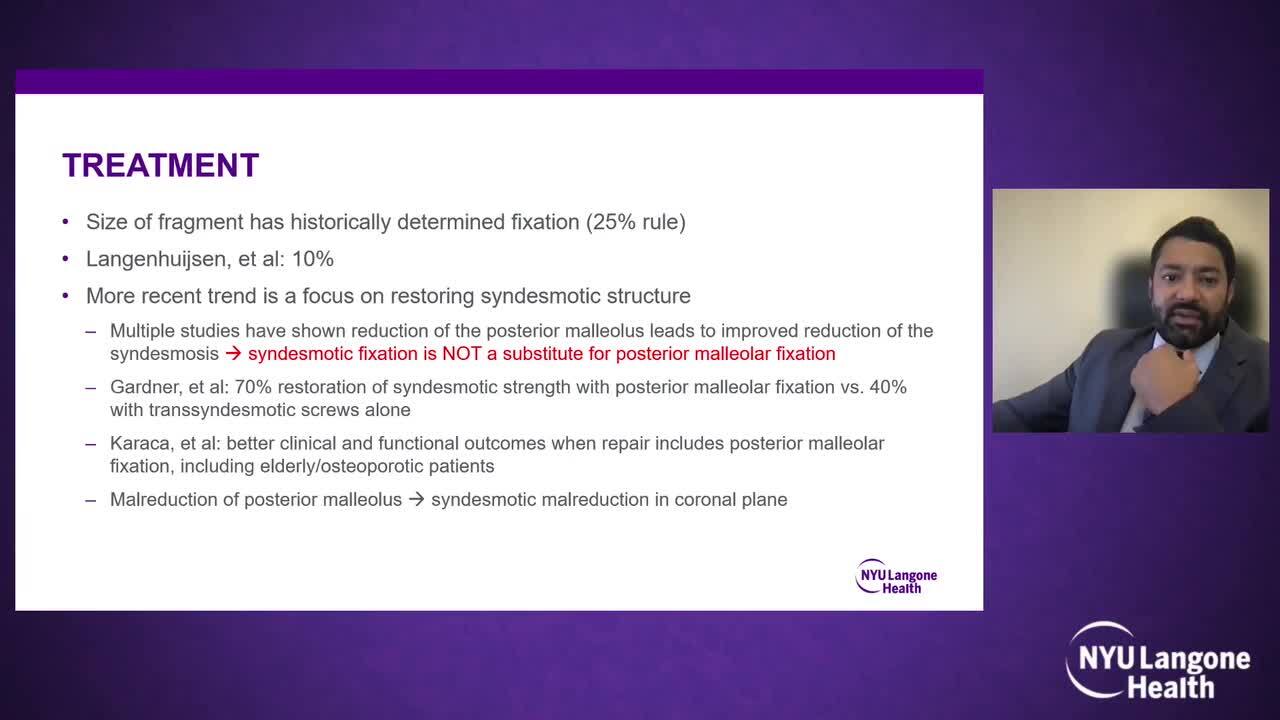 TREATMENT

• Size of fragment has historically determined fixation (25% rule)
• Langenhuijsen, et al: 10%
• More recent trend is a focus on restoring syndesmotic structure
– Multiple studies have shown reduction of the posterior malleolus leads to improved reduction of the syndesmosis → syndesmotic fixation is NOT a substitute for posterior malleolar fixation
– Gardner, et al: 70% restoration of syndesmotic strength with posterior malleolar fixation vs. 40% with transsyndesmotic screws alone
– Karaca, et al: better clinical and functional outcomes when repair includes posterior malleolar fixation, including elderly/osteoporotic patients
– Malreduction of posterior malleolus → syndesmotic malreduction in coronal plane

NYU Langone Health

NYU Langone Health